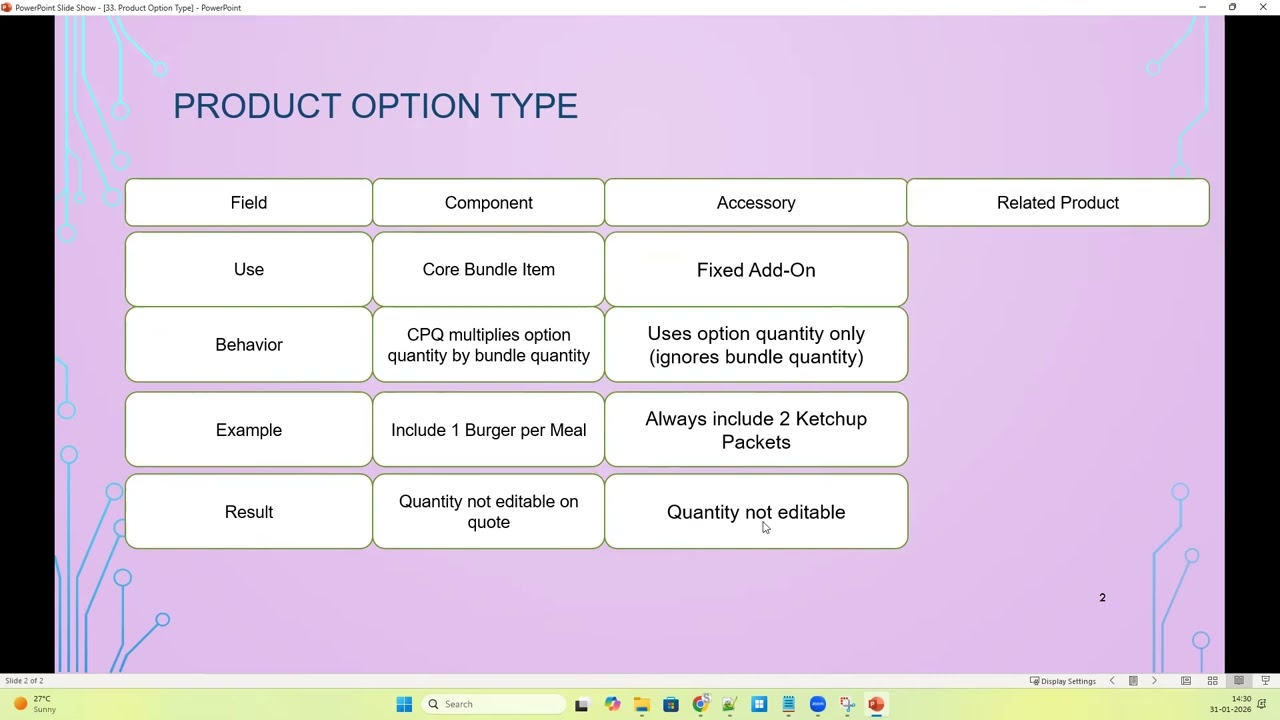 PowerPoint Slide Show - [33. Product Option Type] - PowerPoint

PRODUCT OPTION TYPE

| Field | Component | Accessory | Related Product |
|---|---|---|---|
| Use | Core Bundle Item | Fixed Add-On | |
| Behavior | CPQ multiplies option quantity by bundle quantity | Uses option quantity only (ignores bundle quantity) | |
| Example | Include 1 Burger per Meal | Always include 2 Ketchup Packets | |
| Result | Quantity not editable on quote | Quantity not editable | |

2

Slide 2 of 2

Display Settings

27°C
Sunny

Search

14:30
31-01-2026